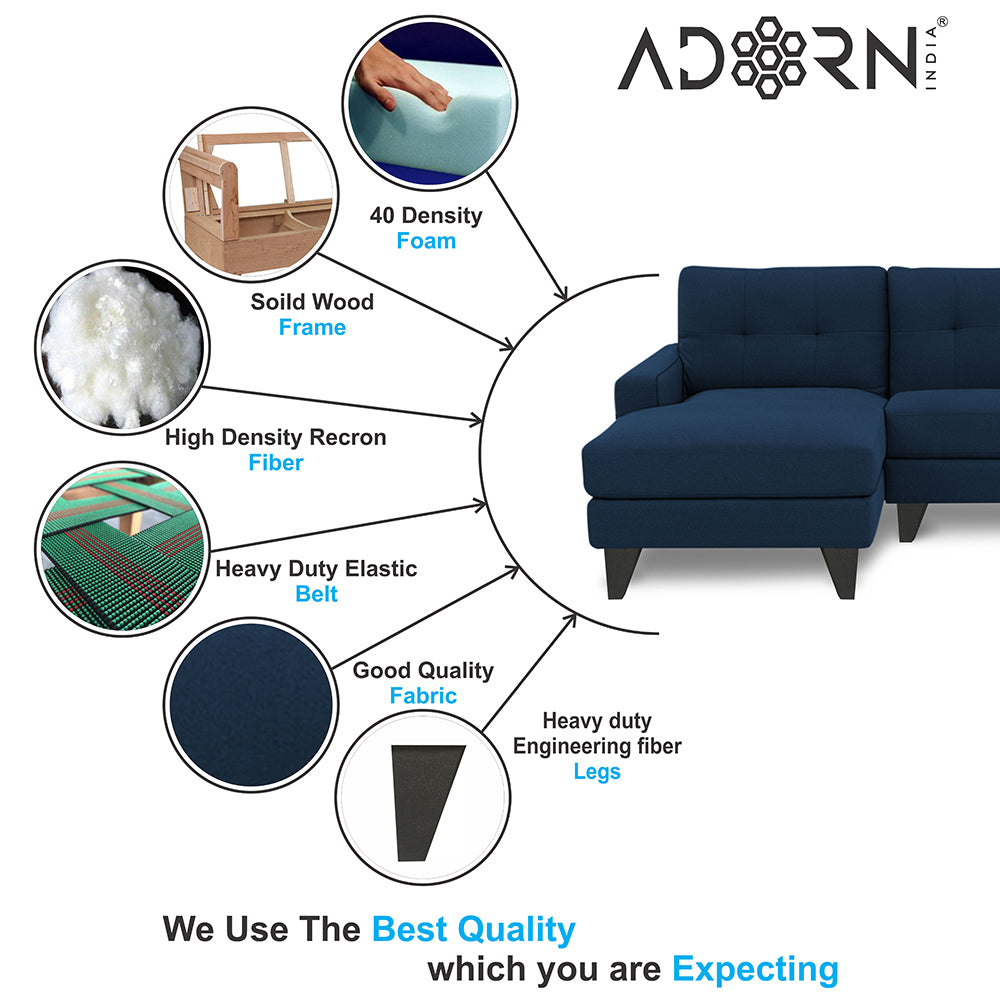 ADORN® INDIA

40 Density
Foam

Soild Wood
Frame

High Density Recron
Fiber

Heavy Duty Elastic
Belt

Good Quality
Fabric

Heavy duty
Engineering fiber
Legs

We Use The Best Quality
which you are Expecting